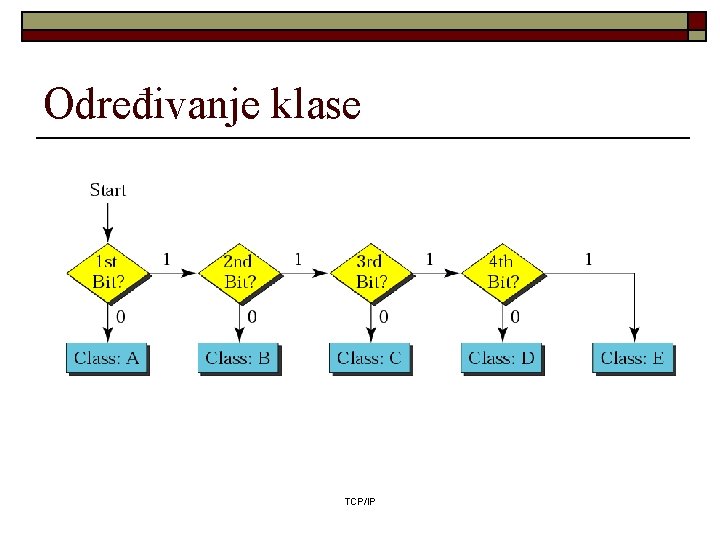 Određivanje klase

Start

1st Bit?

1

2nd Bit?

1

3rd Bit?

1

4th Bit?

1

0

0

0

0

Class: A

Class: B

Class: C

Class: D

Class: E

TCP/IP